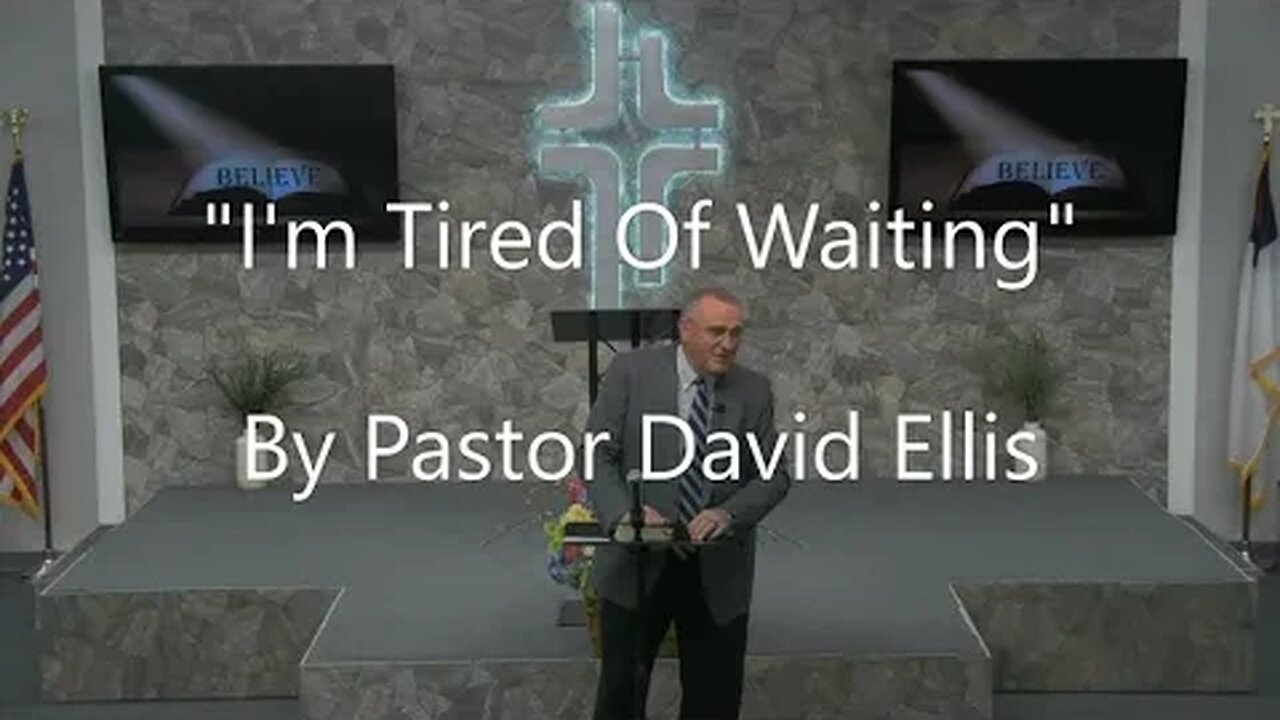 BELIEVE

BELIEVE

"I'm Tired Of Waiting"

By Pastor David Ellis